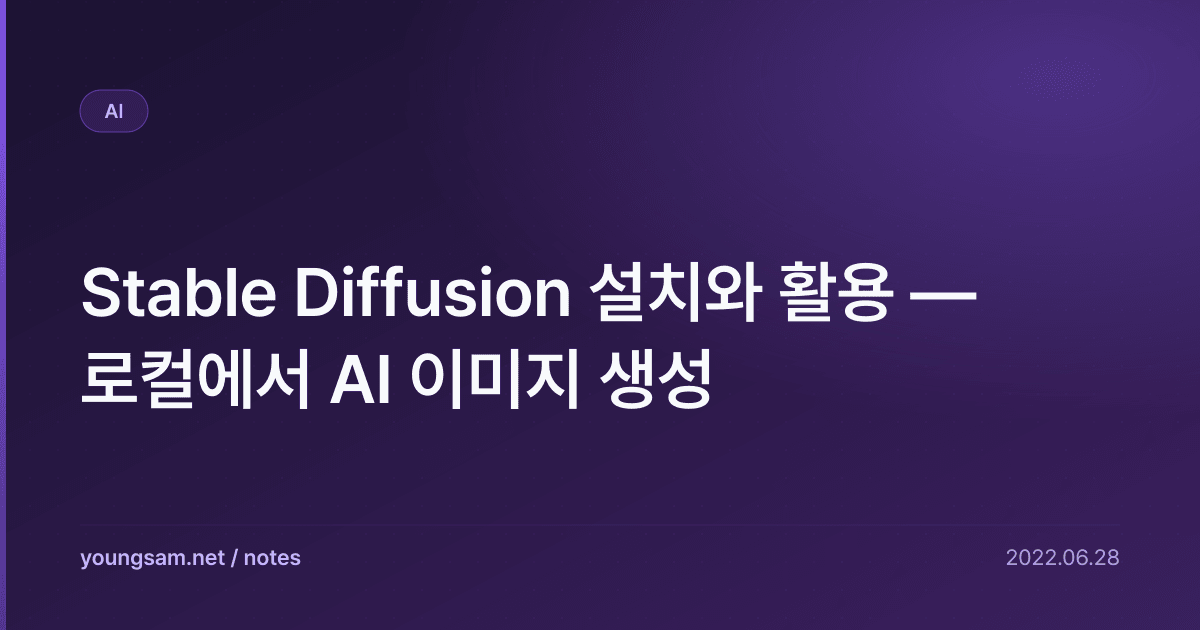 AI

Stable Diffusion 설치와 활용 — 로컬에서 AI 이미지 생성

youngsam.net / notes

2022.06.28